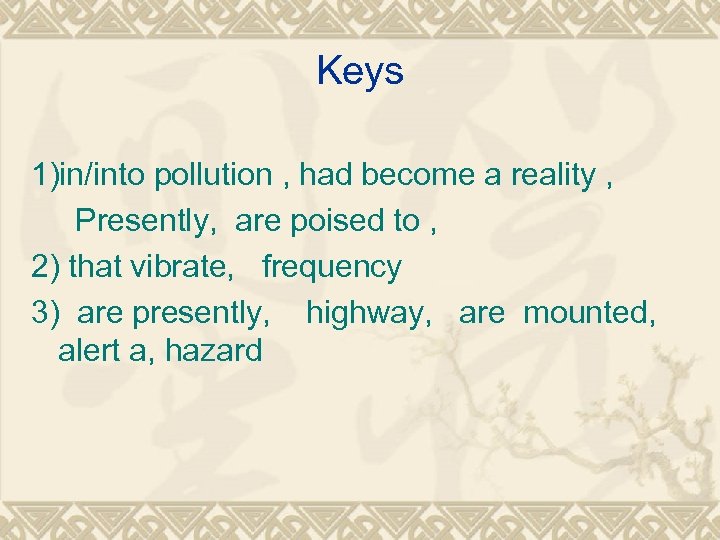 Keys

1)in/into pollution , had become a reality , Presently, are poised to ,

2) that vibrate, frequency

3) are presently, highway, are mounted, alert a, hazard